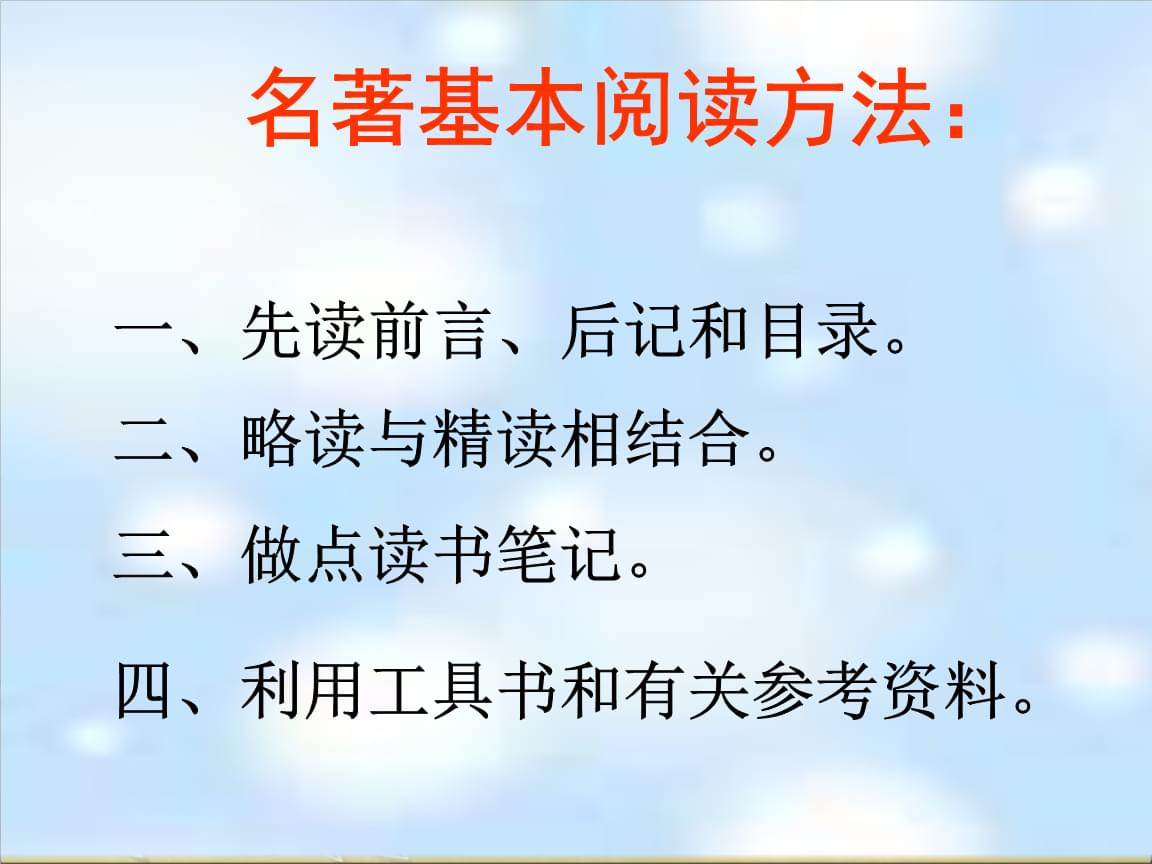 名著基本阅读方法：

一、先读前言、后记和目录。

二、略读与精读相结合。

三、做点读书笔记。

四、利用工具书和有关参考资料。